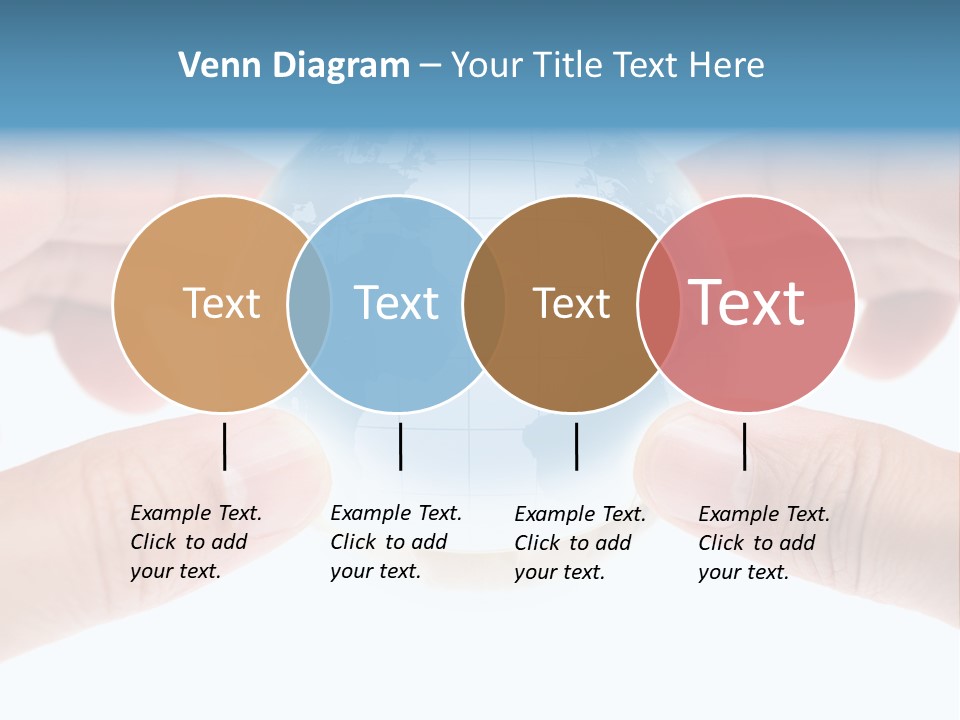 Venn Diagram – Your Title Text Here

Text

Text

Text

Text

Example Text. Click to add your text.

Example Text. Click to add your text.

Example Text. Click to add your text.

Example Text. Click to add your text.